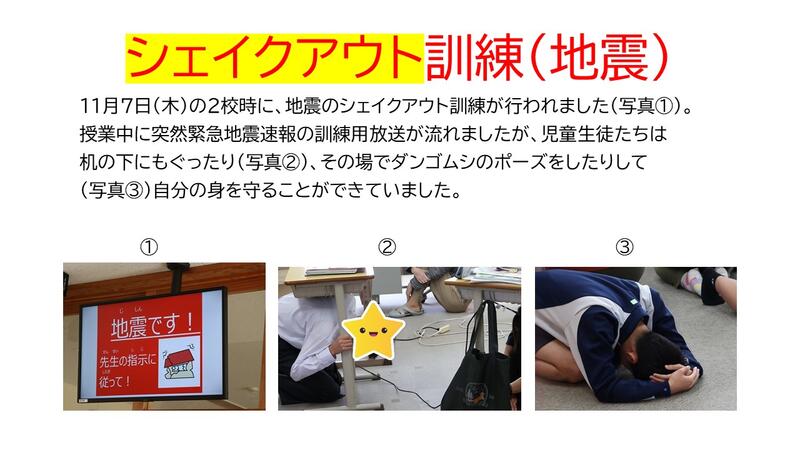 シェイクアウト訓練（地震）

11月7日（木）の2校時に、地震のシェイクアウト訓練が行われました（写真①）。授業中に突然緊急地震速報の訓練用放送が流れましたが、児童生徒たちは机の下にもぐったり（写真②）、その場でダンゴムシのポーズをしたりして（写真③）自分の身を守ることができていました。

①

地震です！

先生の指示に従って！

②

③